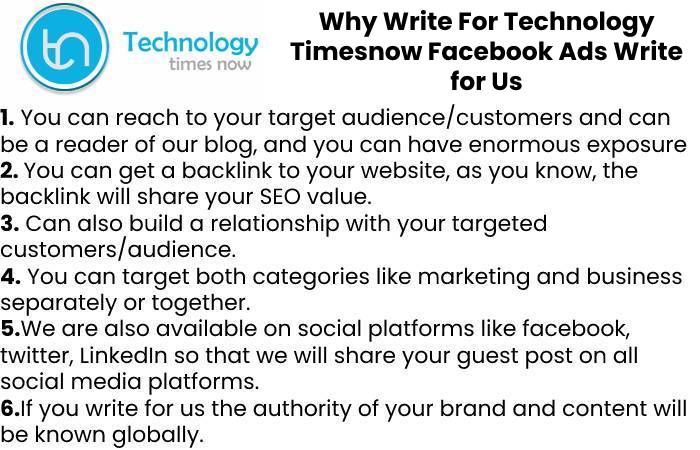 tn Technology times now

Why Write For Technology Timesnow Facebook Ads Write for Us

1. You can reach to your target audience/customers and can be a reader of our blog, and you can have enormous exposure
2. You can get a backlink to your website, as you know, the backlink will share your SEO value.
3. Can also build a relationship with your targeted customers/audience.
4. You can target both categories like marketing and business separately or together.
5.We are also available on social platforms like facebook, twitter, LinkedIn so that we will share your guest post on all social media platforms.
6.If you write for us the authority of your brand and content will be known globally.